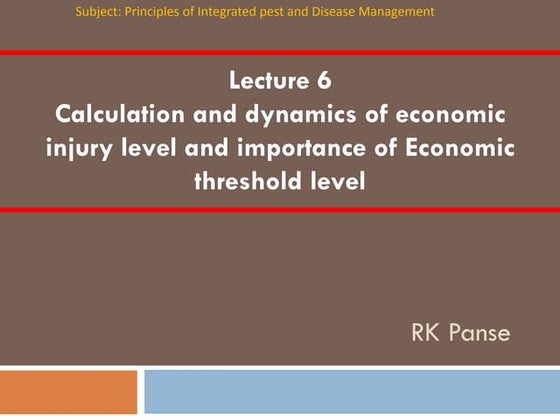 Subject: Principles of Integrated pest and Disease Management

Lecture 6
Calculation and dynamics of economic injury level and importance of Economic threshold level

RK Panse